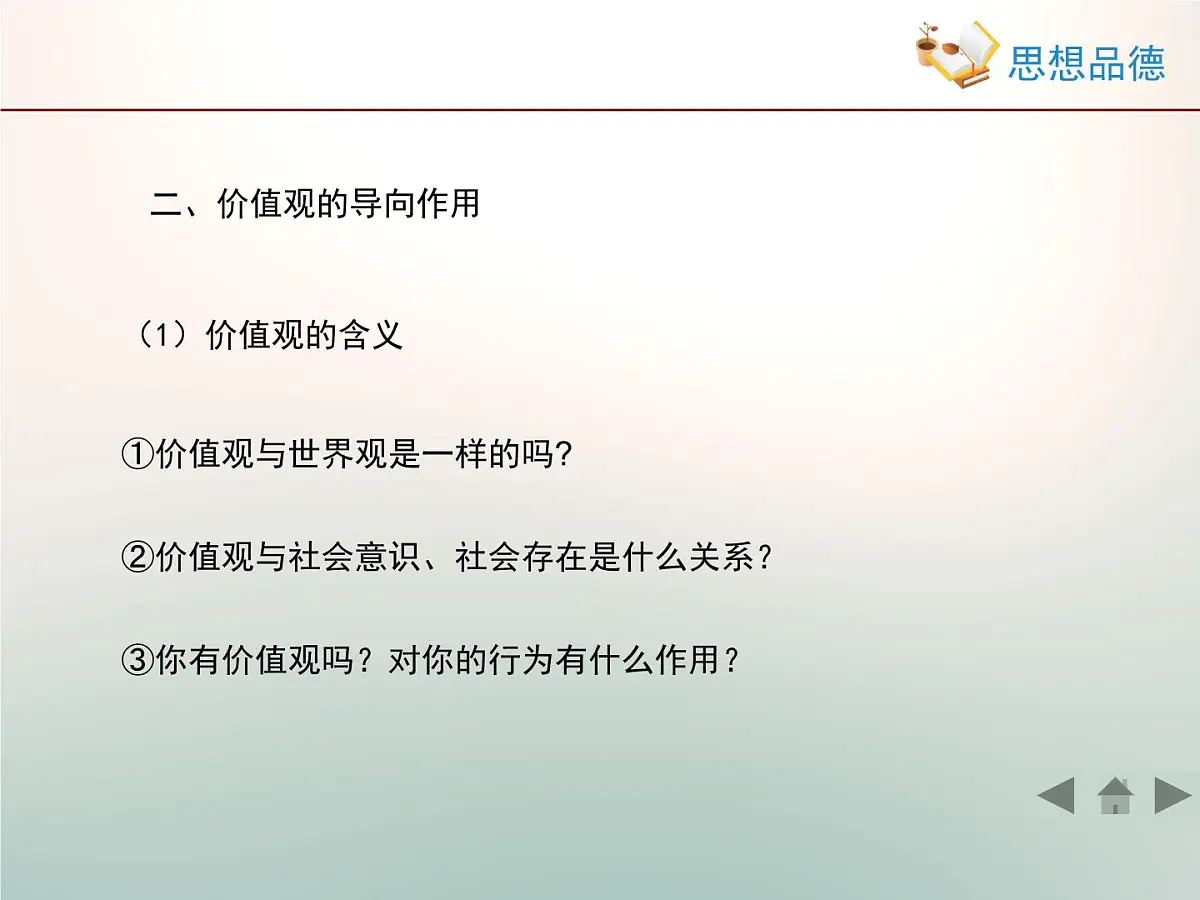 思想品德

二、价值观的导向作用

（1）价值观的含义

①价值观与世界观是一样的吗?

②价值观与社会意识、社会存在是什么关系?

③你有价值观吗？对你的行为有什么作用？